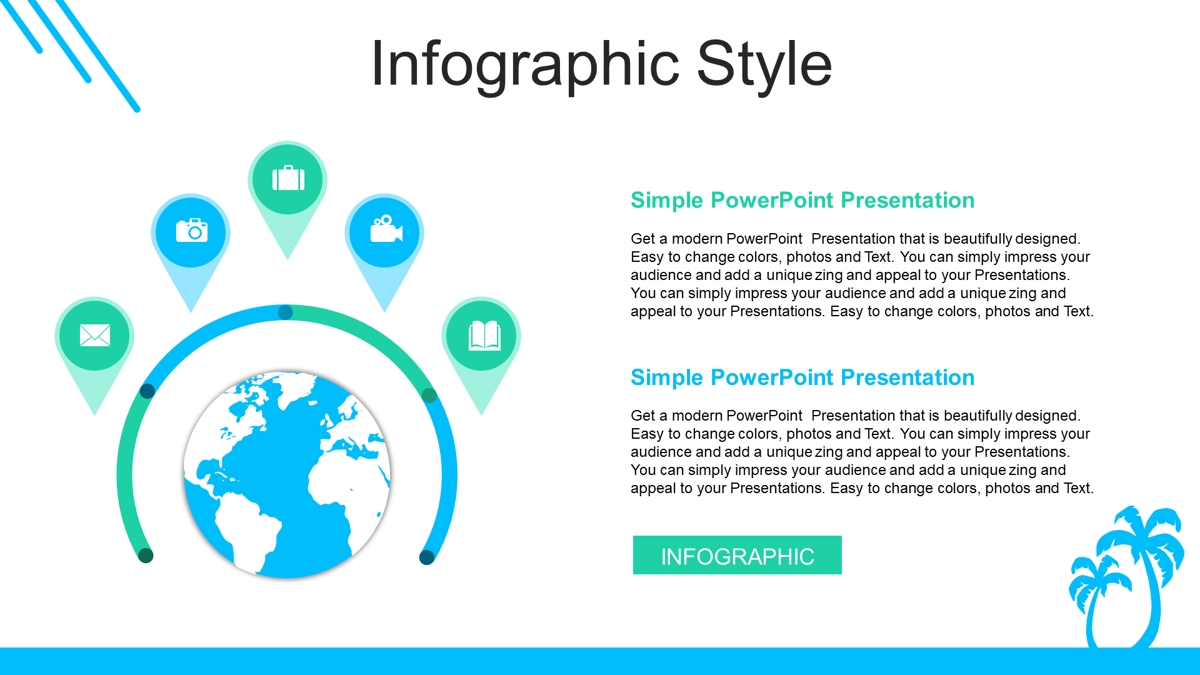 Infographic Style

Simple PowerPoint Presentation

Get a modern PowerPoint Presentation that is beautifully designed. Easy to change colors, photos and Text. You can simply impress your audience and add a unique zing and appeal to your Presentations. You can simply impress your audience and add a unique zing and appeal to your Presentations. Easy to change colors, photos and Text.

Simple PowerPoint Presentation

Get a modern PowerPoint Presentation that is beautifully designed. Easy to change colors, photos and Text. You can simply impress your audience and add a unique zing and appeal to your Presentations. You can simply impress your audience and add a unique zing and appeal to your Presentations. Easy to change colors, photos and Text.

INFOGRAPHIC